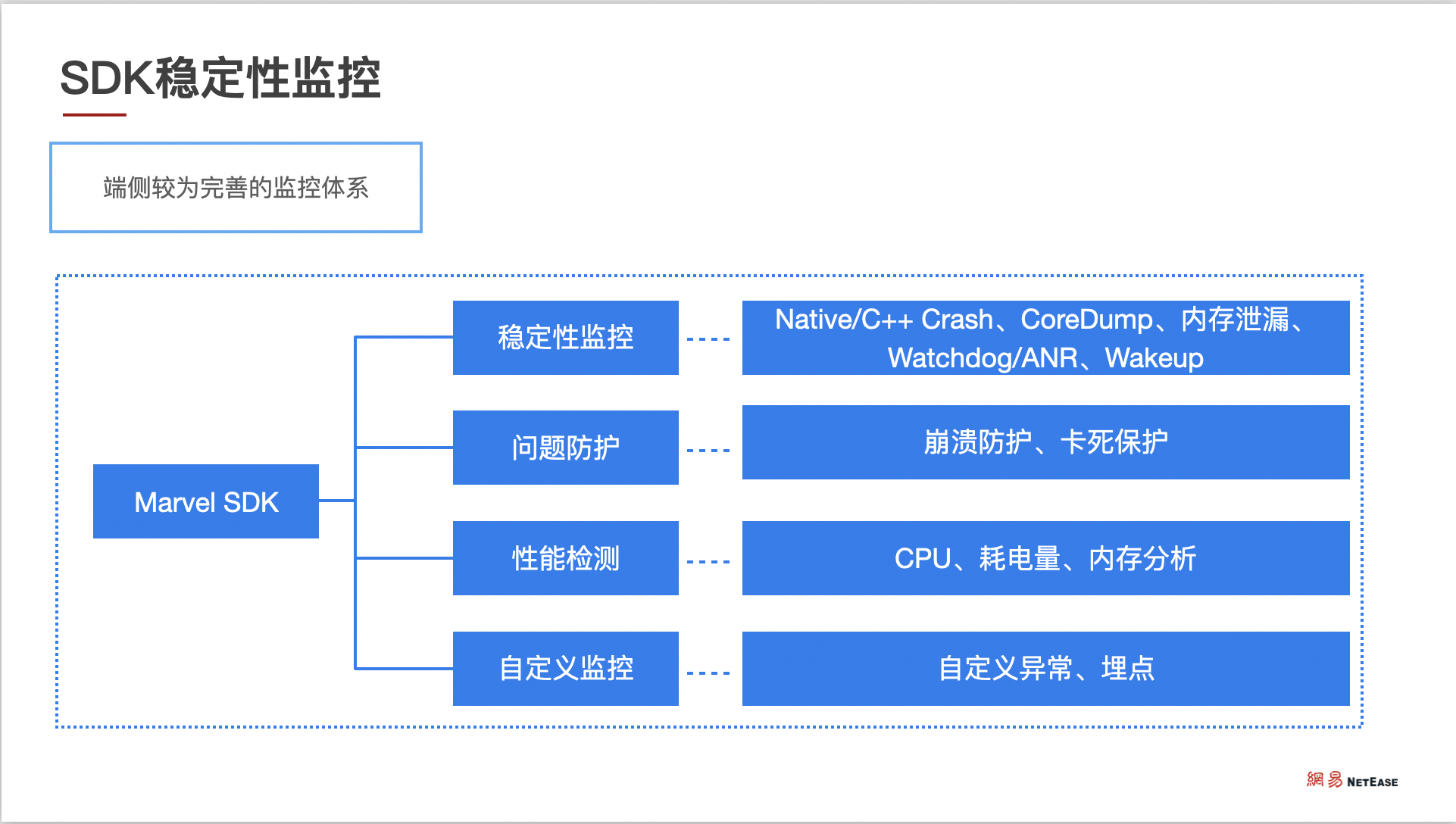 SDK稳定性监控

端侧较为完善的监控体系

Marvel SDK

稳定性监控

Native/C++ Crash、CoreDump、内存泄漏、Watchdog/ANR、Wakeup

问题防护

崩溃防护、卡死保护

性能检测

CPU、耗电量、内存分析

自定义监控

自定义异常、埋点

網易 NETEASE